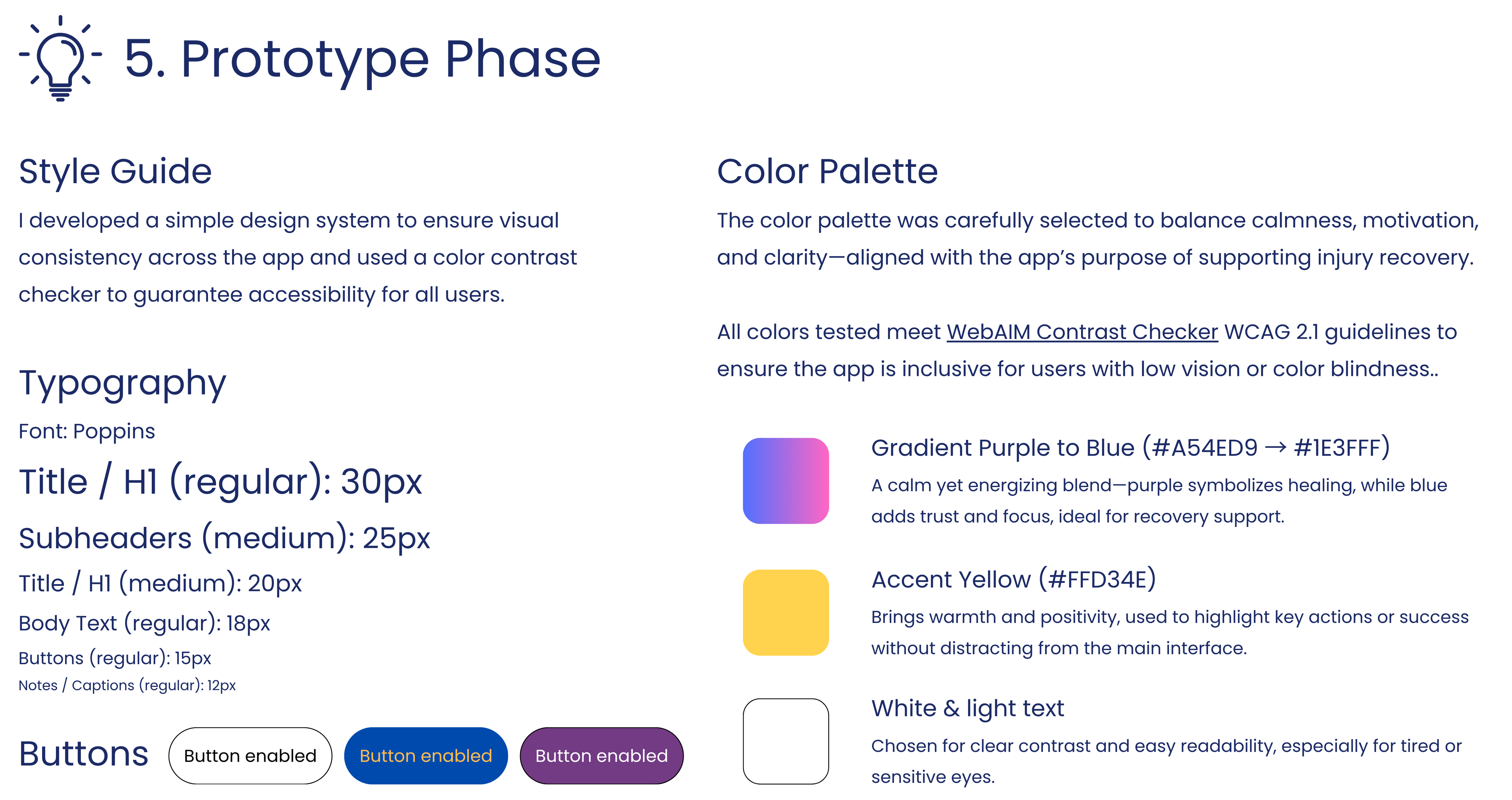 5. Prototype Phase

Style Guide

I developed a simple design system to ensure visual consistency across the app and used a color contrast checker to guarantee accessibility for all users.

Typography

Font: Poppins

Title / H1 (regular): 30px

Subheaders (medium): 25px

Title / H1 (medium): 20px

Body Text (regular): 18px

Buttons (regular): 15px

Notes / Captions (regular): 12px

Buttons Button enabled Button enabled Button enabled

Color Palette

The color palette was carefully selected to balance calmness, motivation, and clarity—aligned with the app's purpose of supporting injury recovery.

All colors tested meet WebAIM Contrast Checker WCAG 2.1 guidelines to ensure the app is inclusive for users with low vision or color blindness..

Gradient Purple to Blue (#A54ED9 → #1E3FFF)

A calm yet energizing blend—purple symbolizes healing, while blue adds trust and focus, ideal for recovery support.

Accent Yellow (#FFD34E)

Brings warmth and positivity, used to highlight key actions or success without distracting from the main interface.

White & light text

Chosen for clear contrast and easy readability, especially for tired or sensitive eyes.